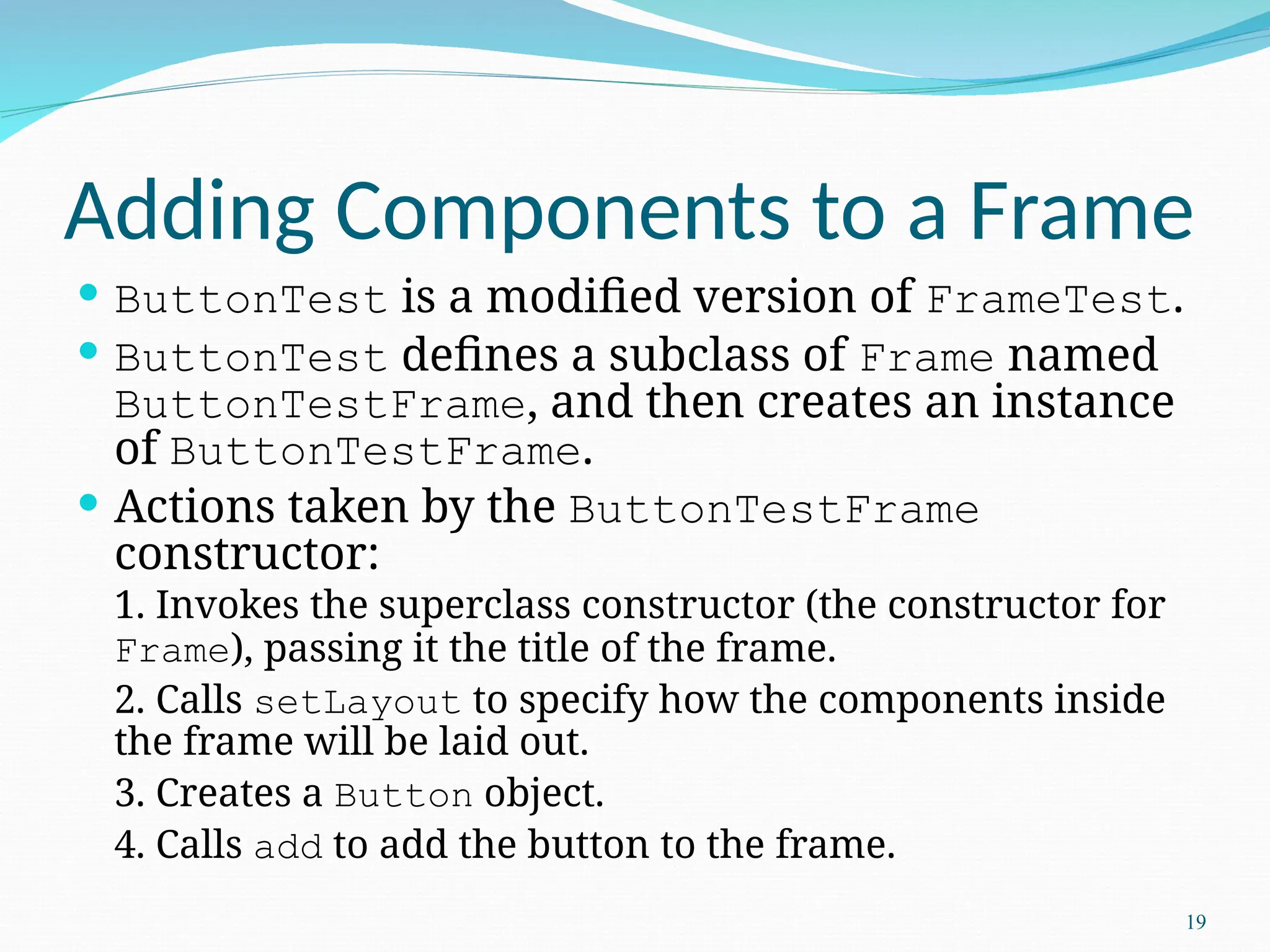 Adding Components to a Frame

• ButtonTest is a modified version of FrameTest.
• ButtonTest defines a subclass of Frame named ButtonTestFrame, and then creates an instance of ButtonTestFrame.
• Actions taken by the ButtonTestFrame constructor:
1. Invokes the superclass constructor (the constructor for Frame), passing it the title of the frame.
2. Calls setLayout to specify how the components inside the frame will be laid out.
3. Creates a Button object.
4. Calls add to add the button to the frame.

19